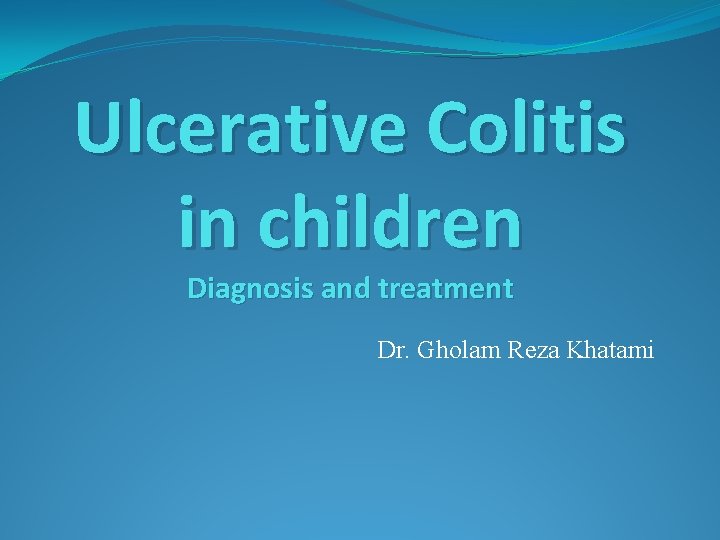 Ulcerative Colitis in children
Diagnosis and treatment

Dr. Gholam Reza Khatami